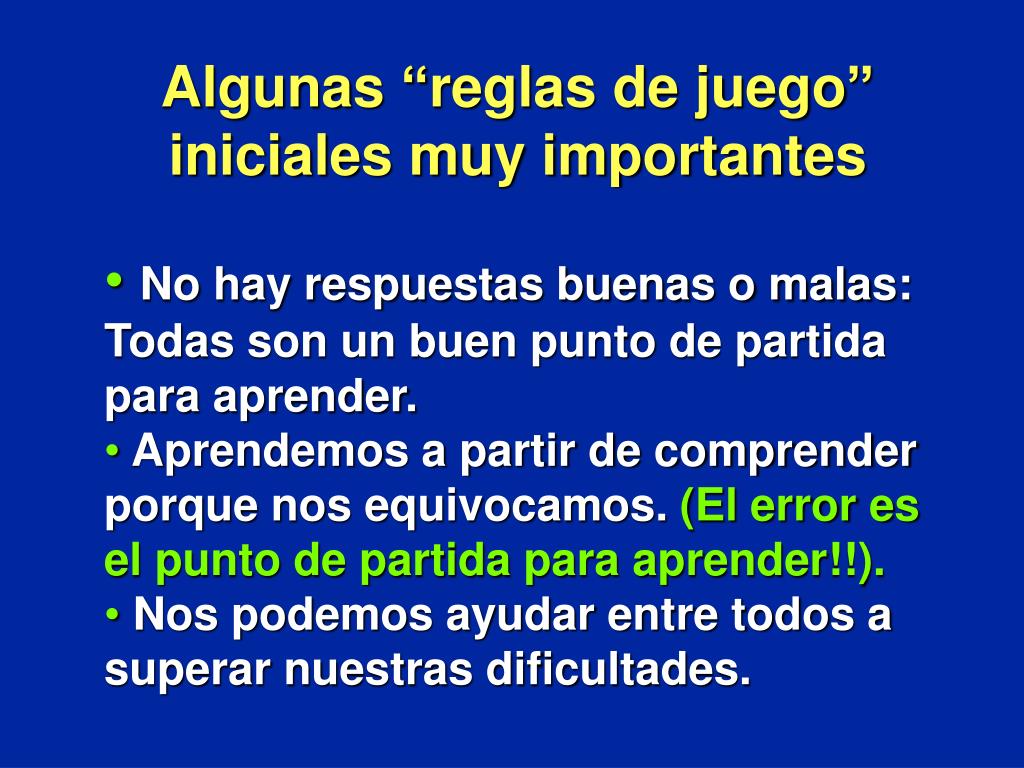 Algunas “reglas de juego” iniciales muy importantes

• No hay respuestas buenas o malas: Todas son un buen punto de partida para aprender.
• Aprendemos a partir de comprender porque nos equivocamos. (El error es el punto de partida para aprender!!).
• Nos podemos ayudar entre todos a superar nuestras dificultades.